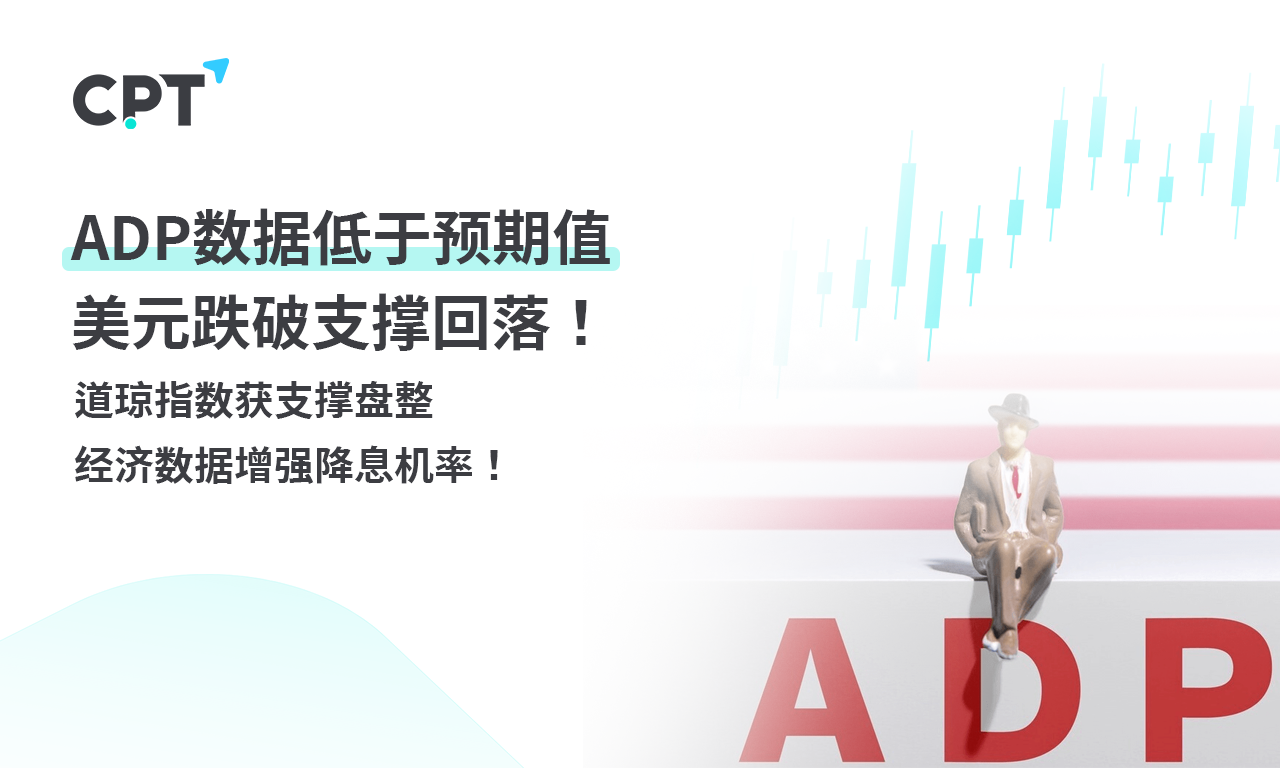 CPT

ADP数据低于预期值
美元跌破支撑回落！

道琼指数获支撑盘整
经济数据增强降息机率！

ADP